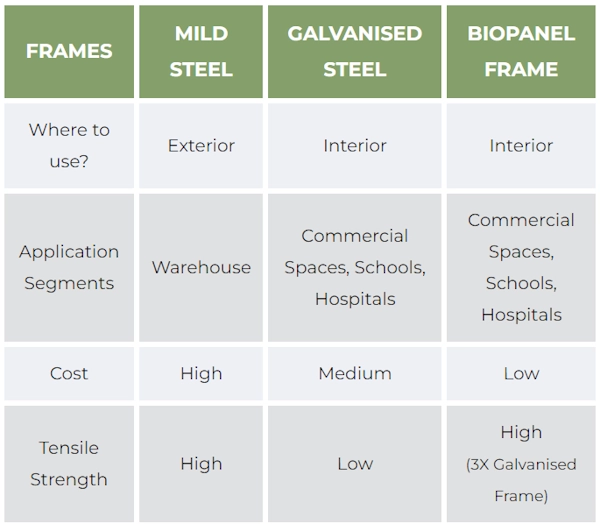 | FRAMES | MILD STEEL | GALVANISED STEEL | BIOPANEL FRAME |
|---|---|---|---|
| Where to use? | Exterior | Interior | Interior |
| Application Segments | Warehouse | Commercial Spaces, Schools, Hospitals | Commercial Spaces, Schools, Hospitals |
| Cost | High | Medium | Low |
| Tensile Strength | High | Low | High (3X Galvanised Frame) |